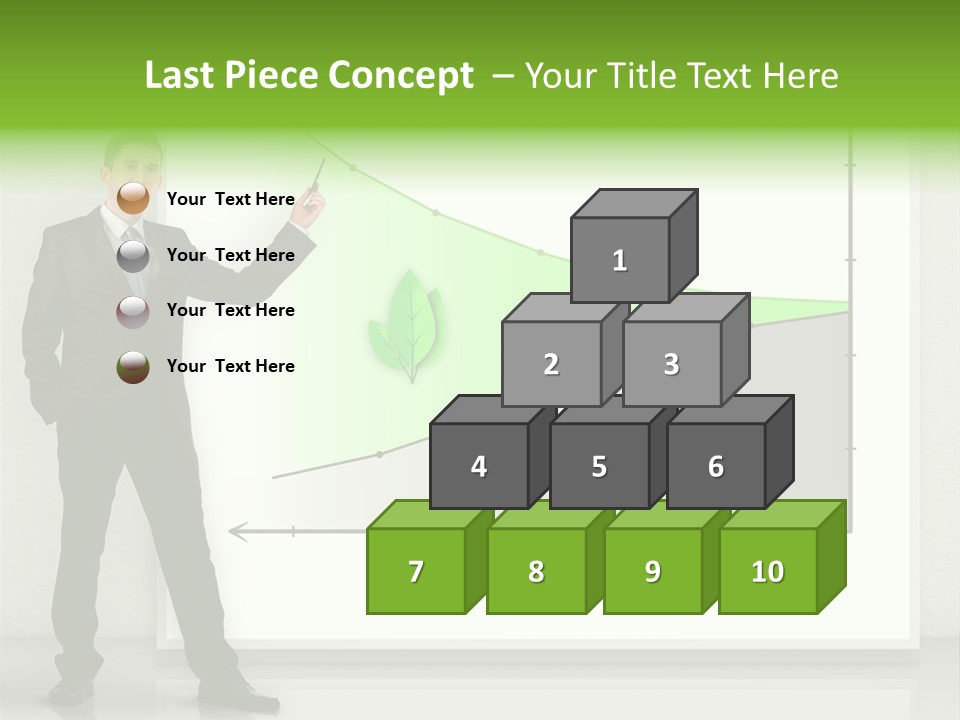 Last Piece Concept – Your Title Text Here

Your Text Here

Your Text Here

Your Text Here

Your Text Here

1

2

3

4

5

6

7

8

9

10